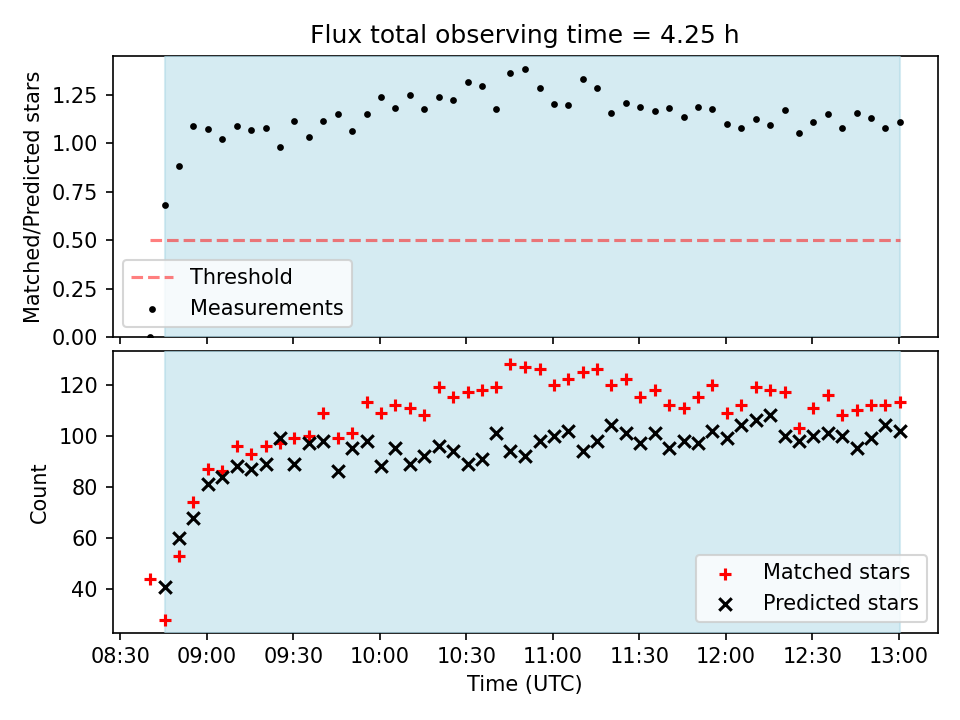 Flux total observing time = 4.25 h

Matched/Predicted stars

1.25
1.00
0.75
0.50
0.25
0.00

Threshold
Measurements

Count

120
100
80
60
40

Matched stars
Predicted stars

08:30
09:00
09:30
10:00
10:30
11:00
11:30
12:00
12:30
13:00

Time (UTC)